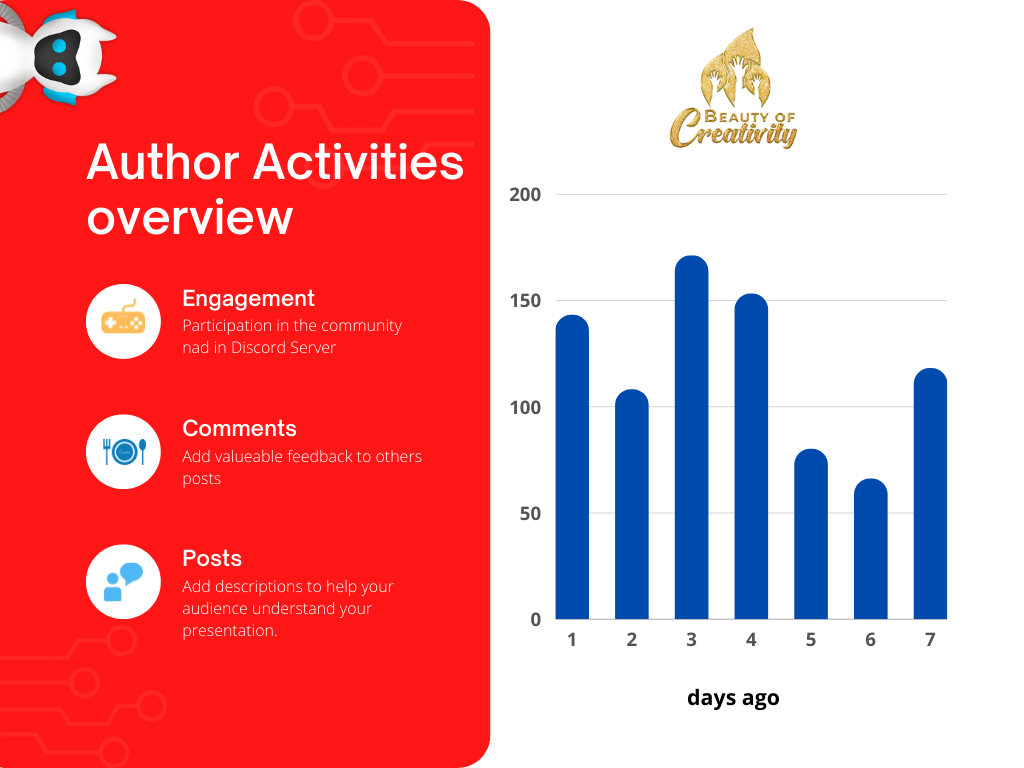 Author Activities overview

Engagement
Participation in the community nad in Discord Server

Comments
Add valueable feedback to others posts

Posts
Add descriptions to help your audience understand your presentation.

BEAUTY OF Creativity

200
150
100
50
0
1 2 3 4 5 6 7

days ago